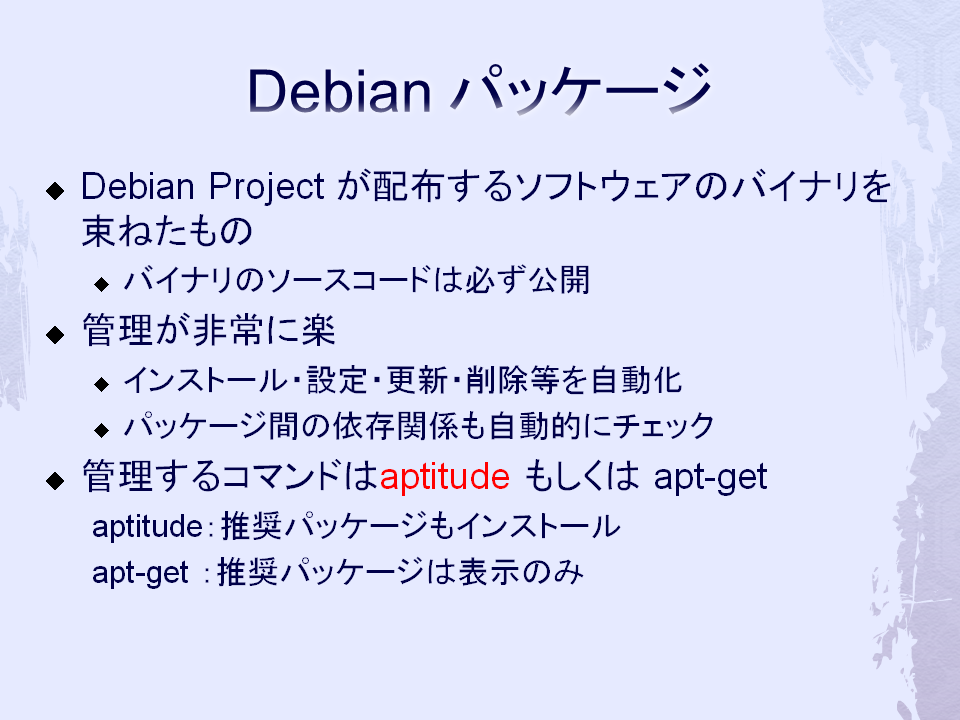 Debian パッケージ

◆ Debian Project が配布するソフトウェアのバイナリを束ねたもの
◆ バイナリのソースコードは必ず公開
◆ 管理が非常に楽
◆ インストール・設定・更新・削除等を自動化
◆ パッケージ間の依存関係も自動的にチェック
◆ 管理するコマンドはaptitude もしくは apt-get
aptitude：推奨パッケージもインストール
apt-get ：推奨パッケージは表示のみ